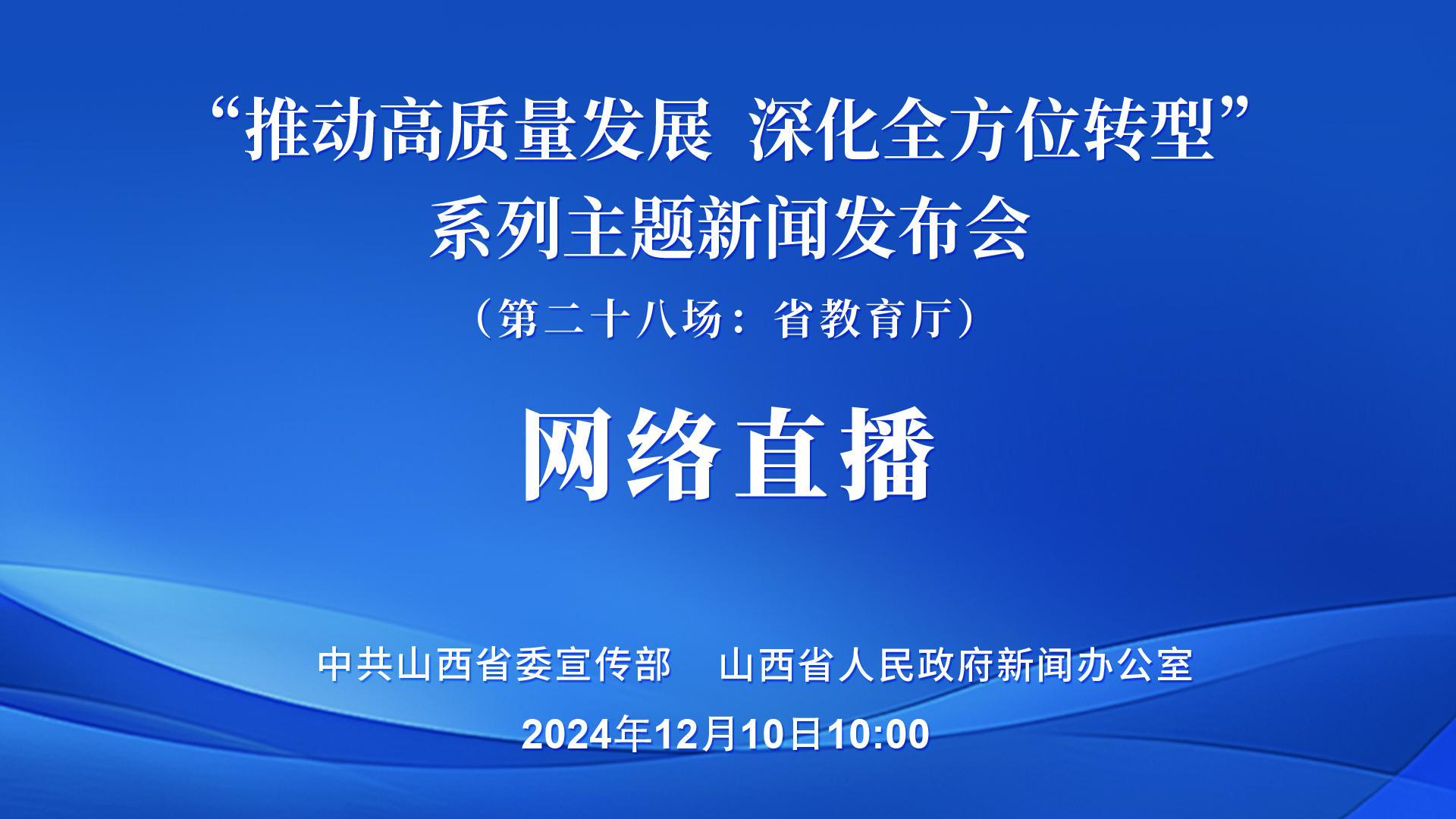 “推动高质量发展 深化全方位转型”
系列主题新闻发布会
（第二十八场：省教育厅）

网络直播

中共山西省委宣传部　山西省人民政府新闻办公室
2024年12月10日10:00